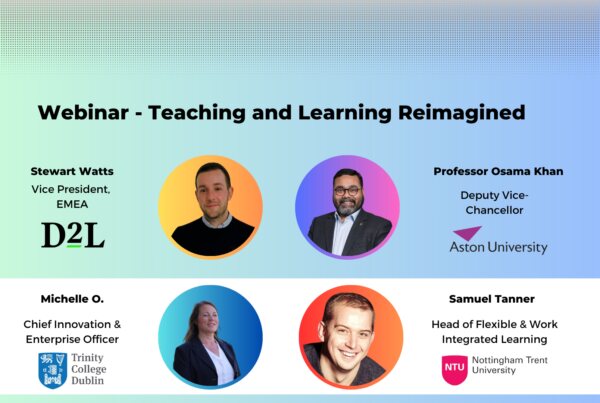 Webinar - Teaching and Learning Reimagined

Stewart Watts

Vice President, EMEA

D2L

Professor Osama Khan

Deputy Vice-Chancellor

Aston University

Michelle O.

Chief Innovation & Enterprise Officer

Trinity College Dublin

Samuel Tanner

Head of Flexible & Work Integrated Learning

NTU Nottingham Trent University